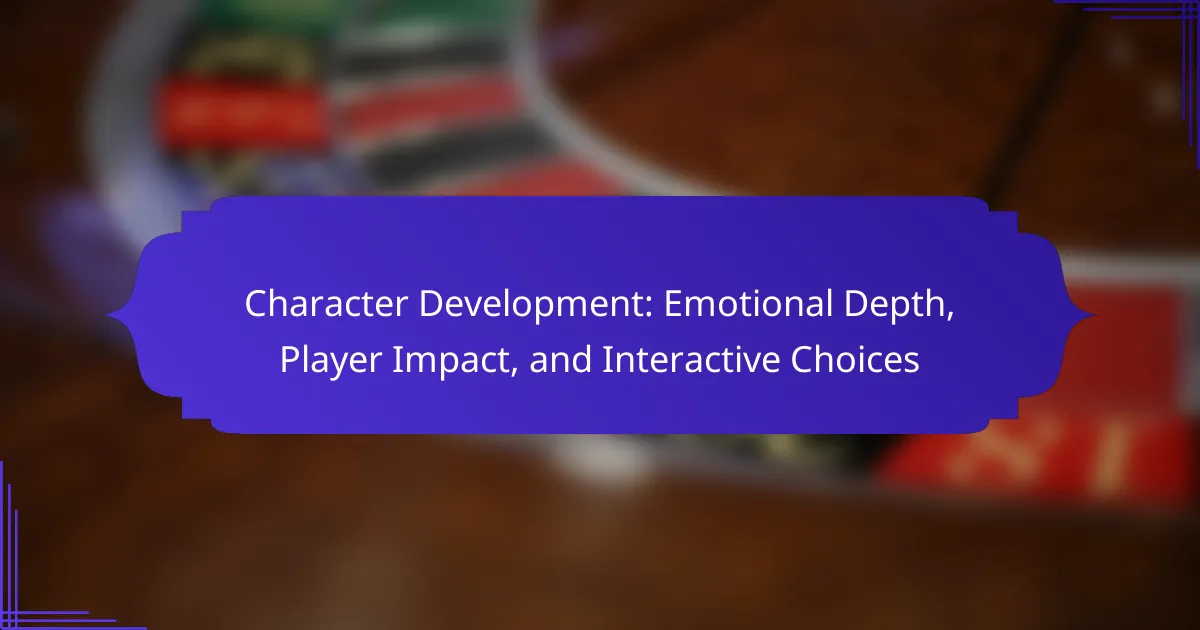 Character Development: Emotional Depth, Player Impact, and Interactive Choices